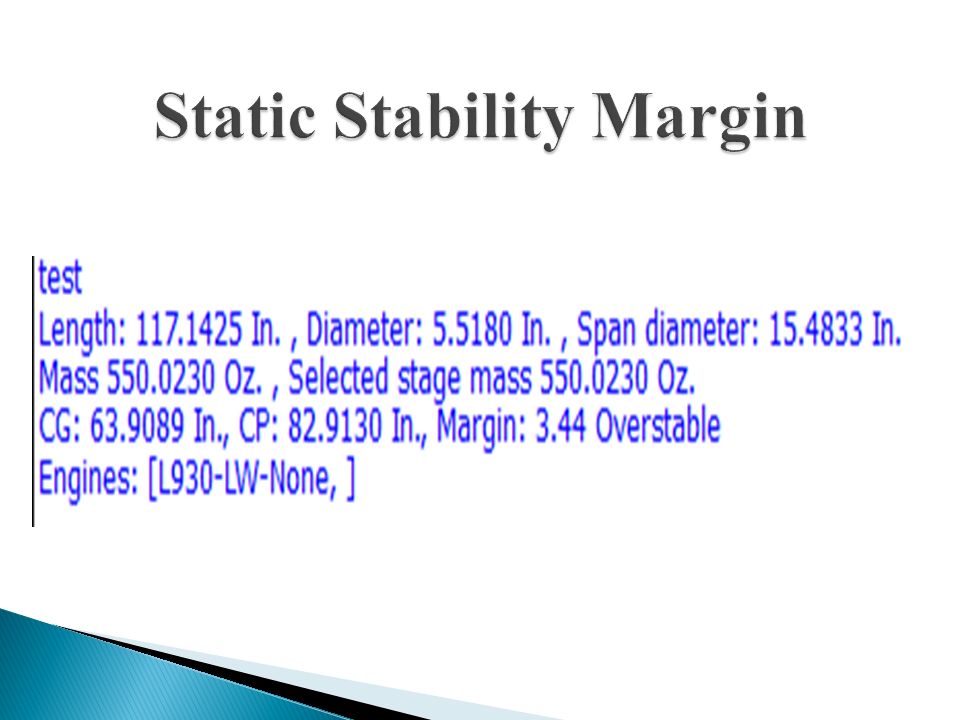 Static Stability Margin

test
Length: 117.1425 In. , Diameter: 5.5180 In. , Span diameter: 15.4833 In.
Mass 550.0230 Oz. , Selected stage mass 550.0230 Oz.
CG: 63.9089 In., CP: 82.9130 In., Margin: 3.44 Overstable
Engines: [L930-LW-None, ]